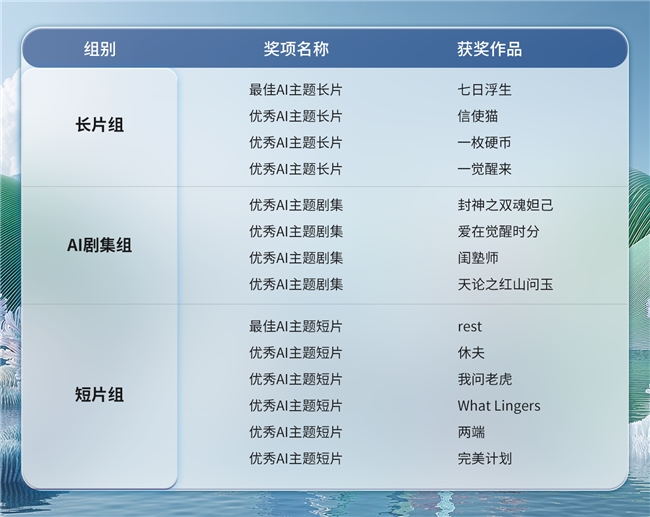 | 组别 | 奖项名称 | 获奖作品 |
|---|---|---|
| 长片组 | 最佳AI主题长片 | 七日浮生 |
| | 优秀AI主题长片 | 信使猫 |
| | 优秀AI主题长片 | 一枚硬币 |
| | 优秀AI主题长片 | 一觉醒来 |
| AI剧集组 | 优秀AI主题剧集 | 封神之双魂妲己 |
| | 优秀AI主题剧集 | 爱在觉醒时分 |
| | 优秀AI主题剧集 | 闺塾师 |
| | 优秀AI主题剧集 | 天论之红山问玉 |
| 短片组 | 最佳AI主题短片 | rest |
| | 优秀AI主题短片 | 休夫 |
| | 优秀AI主题短片 | 我问老虎 |
| | 优秀AI主题短片 | What Lingers |
| | 优秀AI主题短片 | 两端 |
| | 优秀AI主题短片 | 完美计划 |